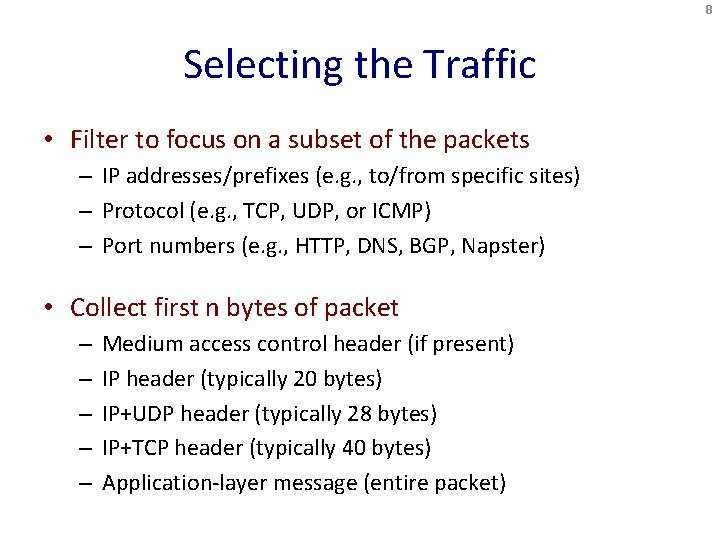 8

Selecting the Traffic

• Filter to focus on a subset of the packets
– IP addresses/prefixes (e.g., to/from specific sites)
– Protocol (e.g., TCP, UDP, or ICMP)
– Port numbers (e.g., HTTP, DNS, BGP, Napster)

• Collect first n bytes of packet
– Medium access control header (if present)
– IP header (typically 20 bytes)
– IP+UDP header (typically 28 bytes)
– IP+TCP header (typically 40 bytes)
– Application-layer message (entire packet)